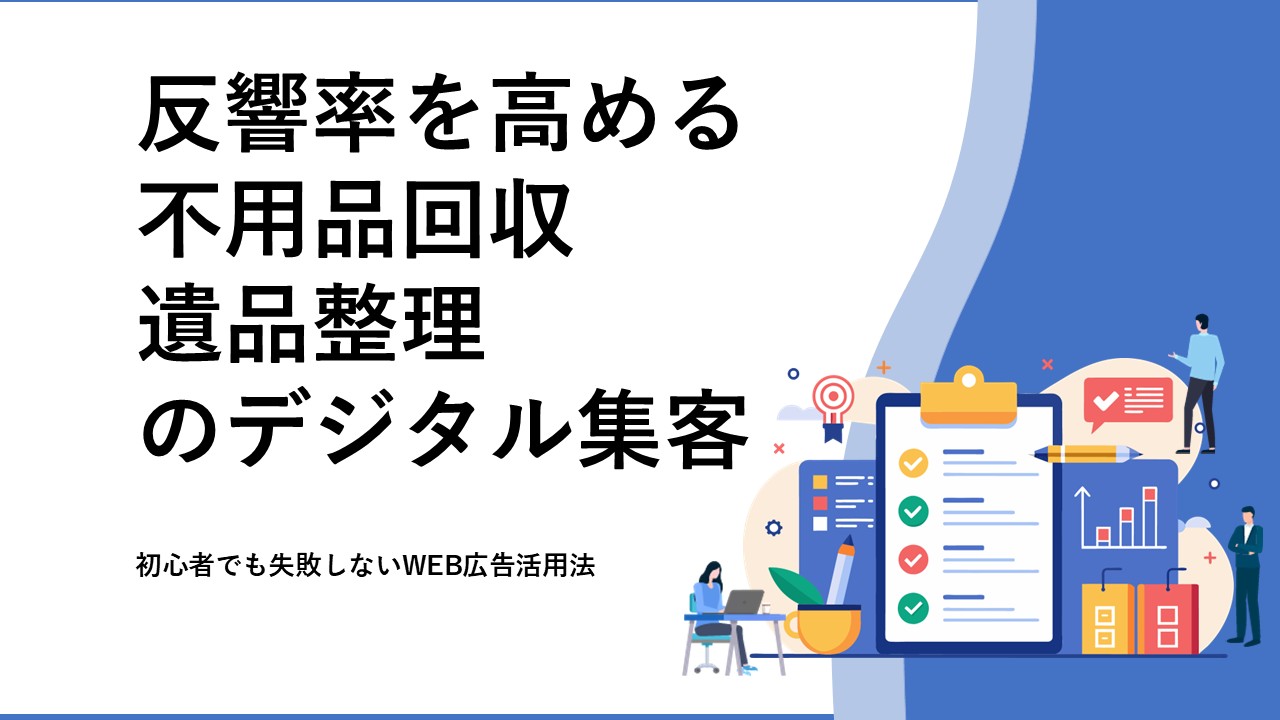 反響率を高める
不用品回収
遺品整理
のデジタル集客

初心者でも失敗しないWEB広告活用法